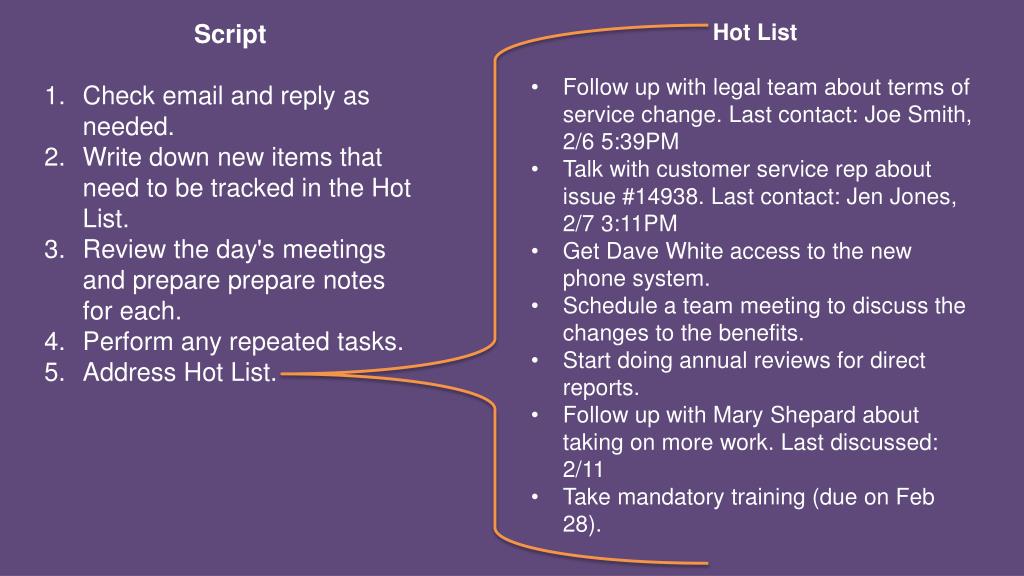 Script

1. Check email and reply as needed.
2. Write down new items that need to be tracked in the Hot List.
3. Review the day's meetings and prepare prepare notes for each.
4. Perform any repeated tasks.
5. Address Hot List.

Hot List

• Follow up with legal team about terms of service change. Last contact: Joe Smith, 2/6 5:39PM
• Talk with customer service rep about issue #14938. Last contact: Jen Jones, 2/7 3:11PM
• Get Dave White access to the new phone system.
• Schedule a team meeting to discuss the changes to the benefits.
• Start doing annual reviews for direct reports.
• Follow up with Mary Shepard about taking on more work. Last discussed: 2/11
• Take mandatory training (due on Feb 28).